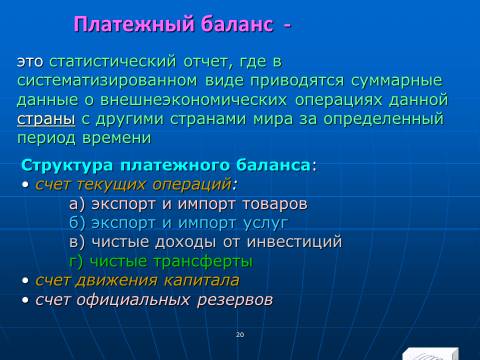 Платежный баланс -

это статистический отчет, где в систематизированном виде приводятся суммарные данные о внешнеэкономических операциях данной страны с другими странами мира за определенный период времени

Структура платежного баланса:
• счет текущих операций:
а) экспорт и импорт товаров
б) экспорт и импорт услуг
в) чистые доходы от инвестиций
г) чистые трансферты
• счет движения капитала
• счет официальных резервов

20